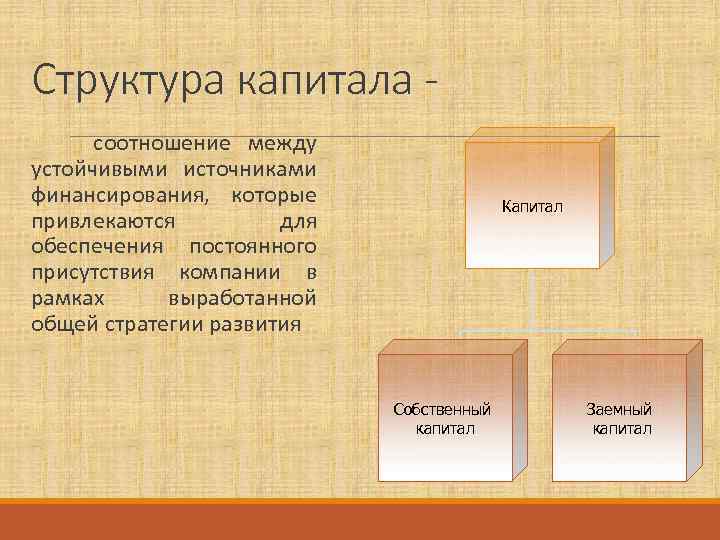 Структура капитала -

соотношение между устойчивыми источниками финансирования, которые привлекаются для обеспечения постоянного присутствия компании в рамках выработанной общей стратегии развития

Капитал

Собственный капитал

Заемный капитал